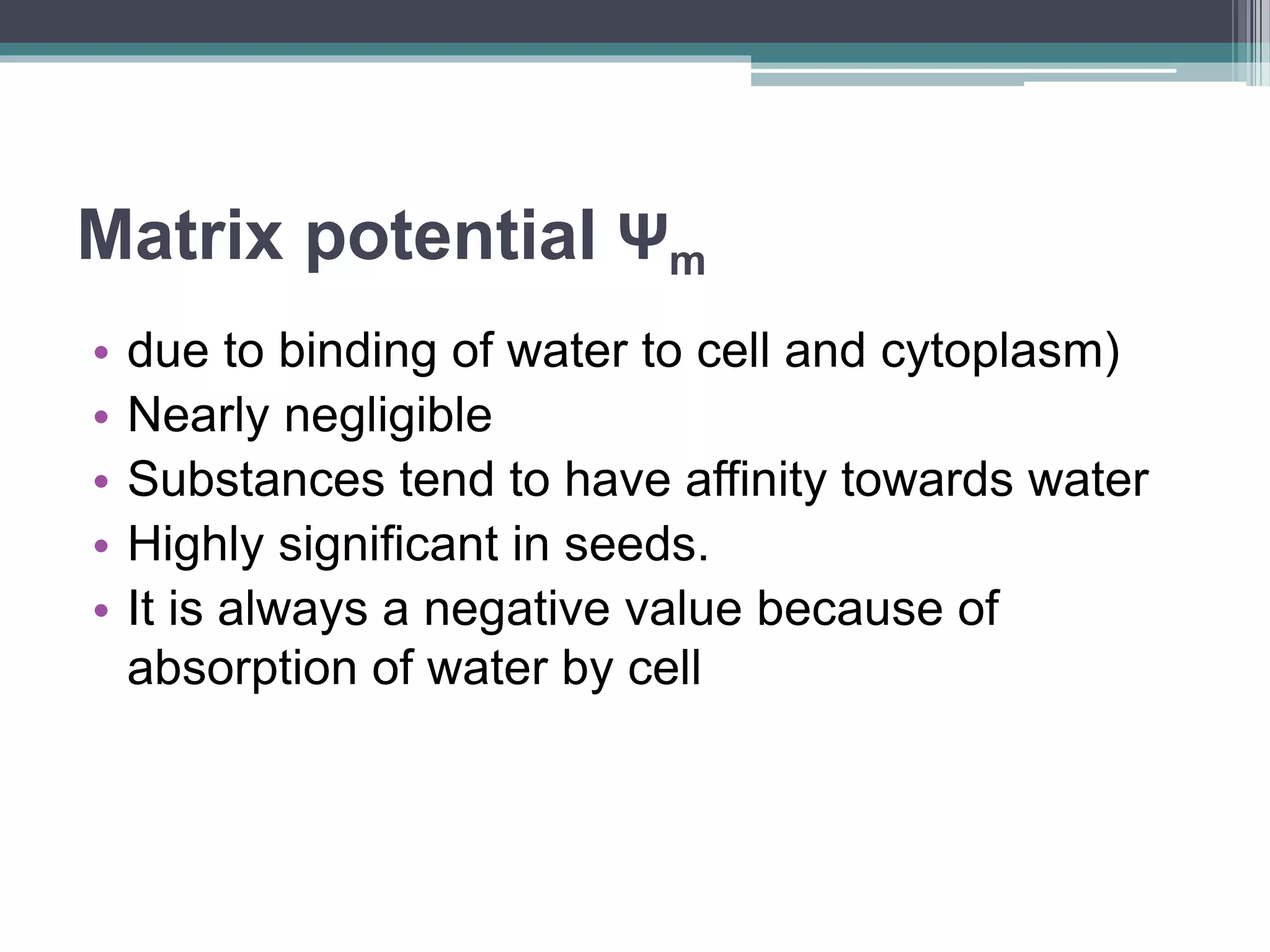 Matrix potential $\Psi_m$

• due to binding of water to cell and cytoplasm)
• Nearly negligible
• Substances tend to have affinity towards water
• Highly significant in seeds.
• It is always a negative value because of absorption of water by cell